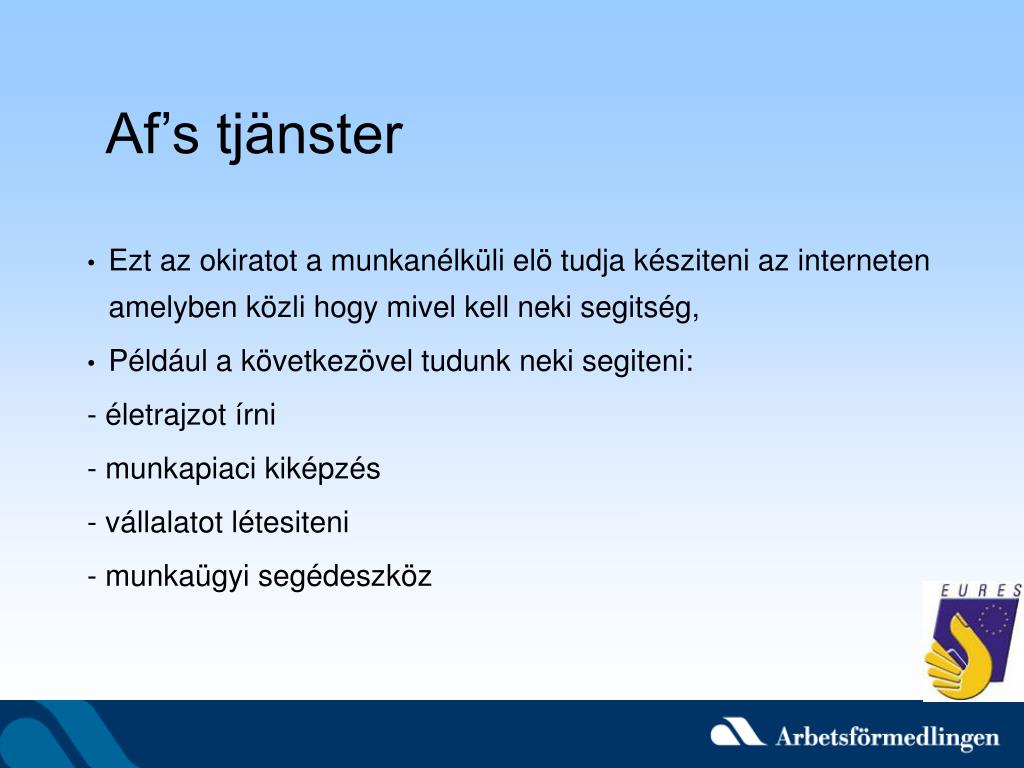 Af’s tjänster

• Ezt az okiratot a munkanélküli elö tudja késziteni az interneten amelyben közli hogy mivel kell neki segitség,

• Például a következövel tudunk neki segiteni:

- életrajzot írni

- munkapiaci kiképzés

- vállalatot létesiteni

- munkaügyi segédeszköz

EURES

Arbetsförmedlingen